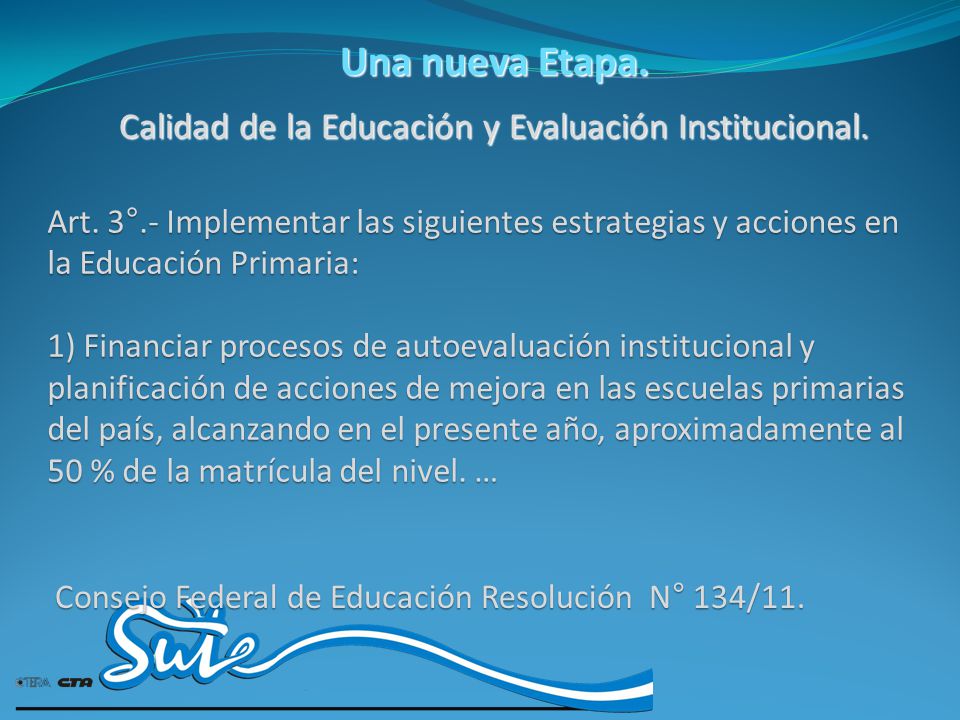 Una nueva Etapa.

Calidad de la Educación y Evaluación Institucional.

Art. 3°.- Implementar las siguientes estrategias y acciones en la Educación Primaria:

1) Financiar procesos de autoevaluación institucional y planificación de acciones de mejora en las escuelas primarias del país, alcanzando en el presente año, aproximadamente al 50 % de la matrícula del nivel. …

Consejo Federal de Educación Resolución N° 134/11.

Sute

CTERA CTA